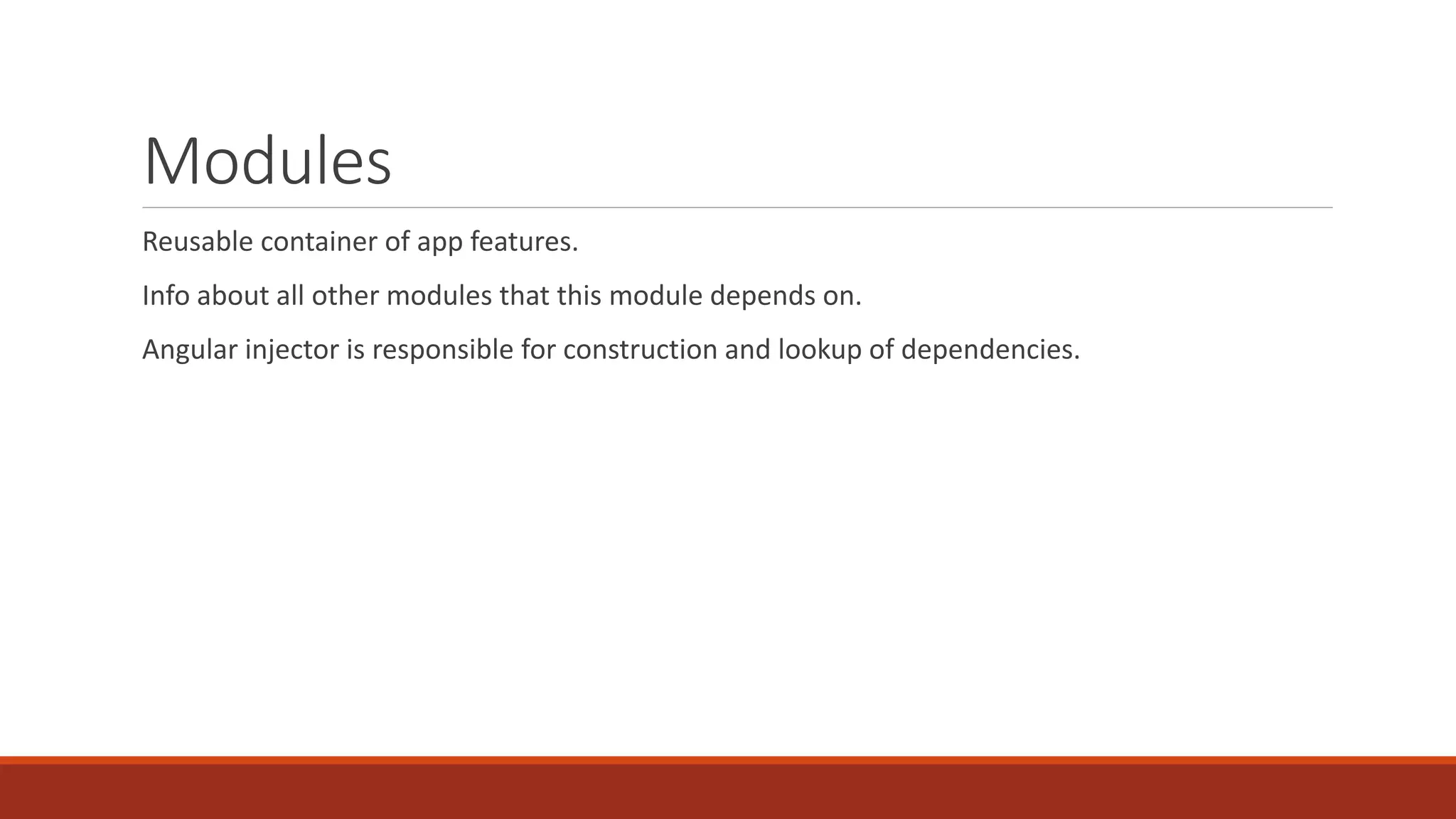 Modules

Reusable container of app features.

Info about all other modules that this module depends on.

Angular injector is responsible for construction and lookup of dependencies.